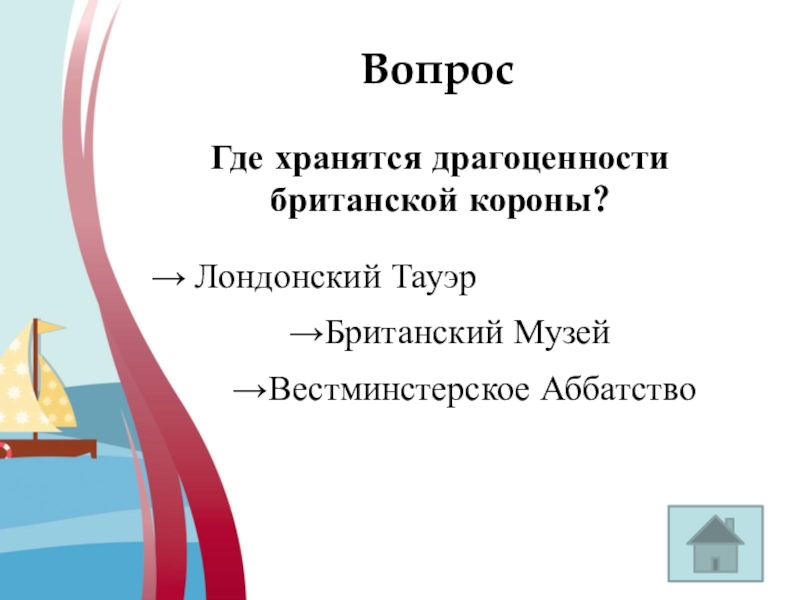 Вопрос

Где хранятся драгоценности британской короны?

→ Лондонский Тауэр

→Британский Музей

→Вестминстерское Аббатство